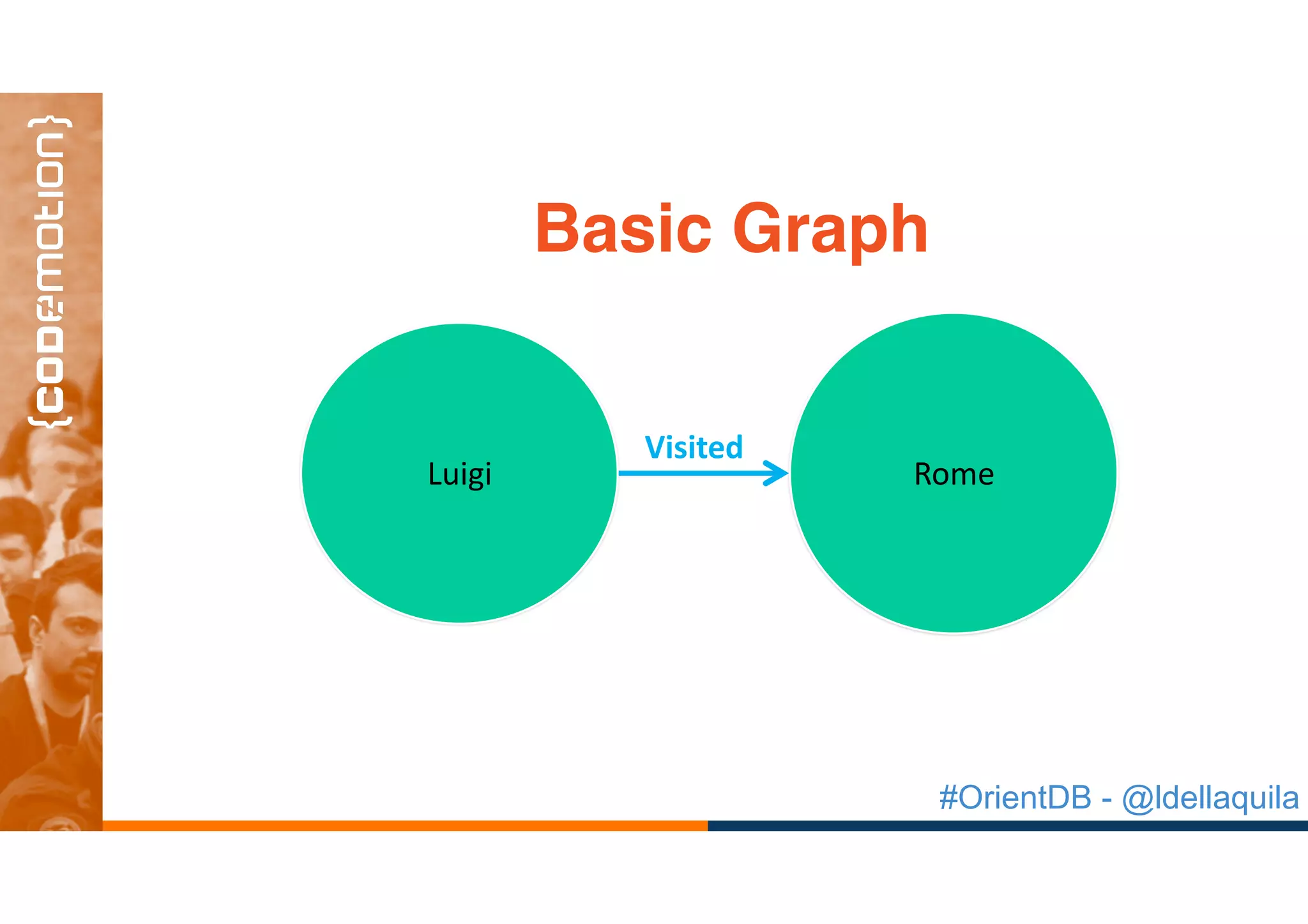 {codemotion}

Basic Graph

Luigi

Visited

Rome

#OrientDB - @ldellaquila